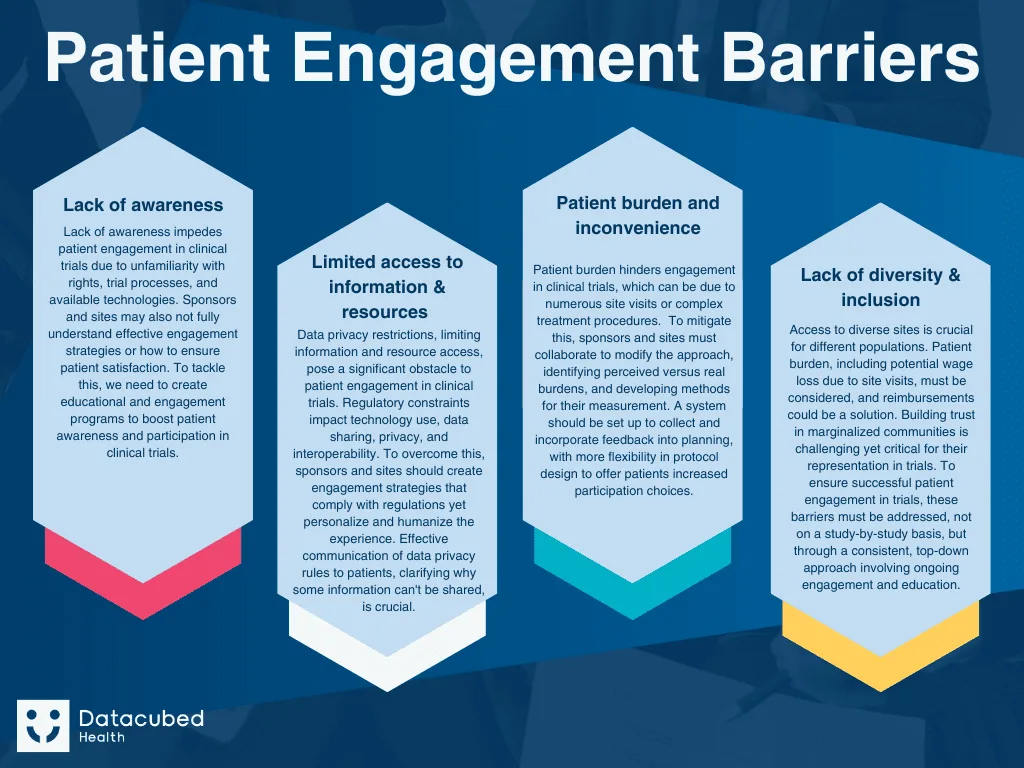 Patient Engagement Barriers

Lack of awareness

Lack of awareness impedes patient engagement in clinical trials due to unfamiliarity with rights, trial processes, and available technologies. Sponsors and sites may also not fully understand effective engagement strategies or how to ensure patient satisfaction. To tackle this, we need to create educational and engagement programs to boost patient awareness and participation in clinical trials.

Limited access to information & resources

Data privacy restrictions, limiting information and resource access, pose a significant obstacle to patient engagement in clinical trials. Regulatory constraints impact technology use, data sharing, privacy, and interoperability. To overcome this, sponsors and sites should create engagement strategies that comply with regulations yet personalize and humanize the experience. Effective communication of data privacy rules to patients, clarifying why some information can't be shared, is crucial.

Patient burden and inconvenience

Patient burden hinders engagement in clinical trials, which can be due to numerous site visits or complex treatment procedures. To mitigate this, sponsors and sites must collaborate to modify the approach, identifying perceived versus real burdens, and developing methods for their measurement. A system should be set up to collect and incorporate feedback into planning, with more flexibility in protocol design to offer patients increased participation choices.

Lack of diversity & inclusion

Access to diverse sites is crucial for different populations. Patient burden, including potential wage loss due to site visits, must be considered, and reimbursements could be a solution. Building trust in marginalized communities is challenging yet critical for their representation in trials. To ensure successful patient engagement in trials, these barriers must be addressed, not on a study-by-study basis, but through a consistent, top-down approach involving ongoing engagement and education.

Datacubed Health